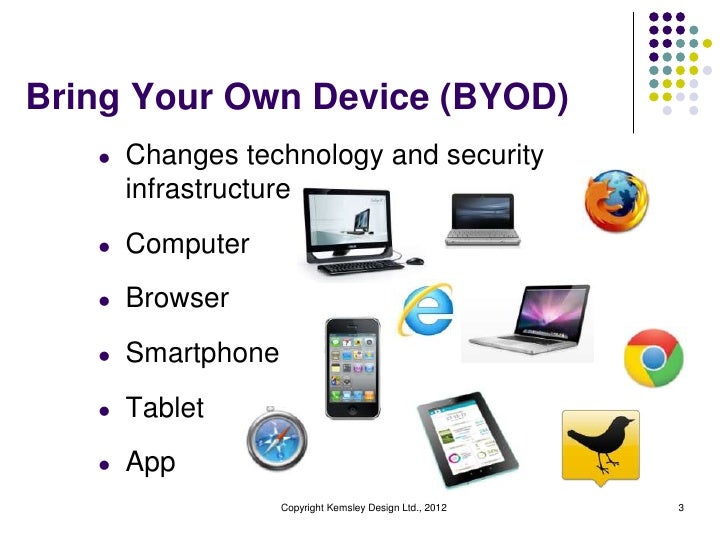 Bring Your Own Device (BYOD)

- Changes technology and security infrastructure
- Computer
- Browser
- Smartphone
- Tablet
- App

Copyright Kemsley Design Ltd., 2012

3